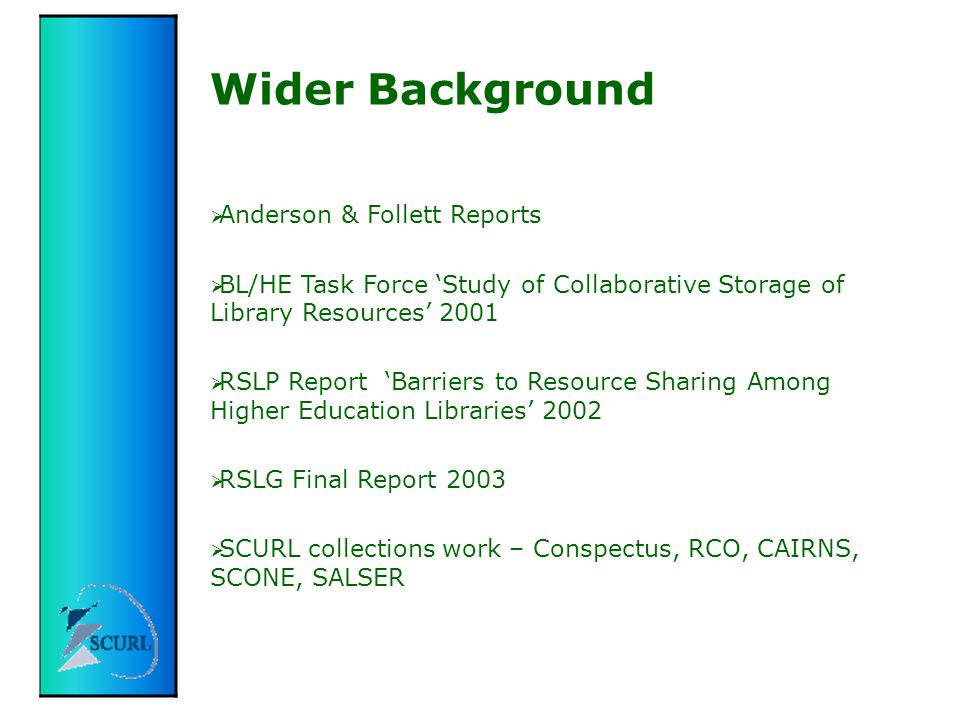 Wider Background

➢Anderson & Follett Reports

➢BL/HE Task Force ‘Study of Collaborative Storage of Library Resources’ 2001

➢RSLP Report ‘Barriers to Resource Sharing Among Higher Education Libraries’ 2002

➢RSLG Final Report 2003

➢SCURL collections work – Conspectus, RCO, CAIRNS, SCONE, SALSER

SCURL